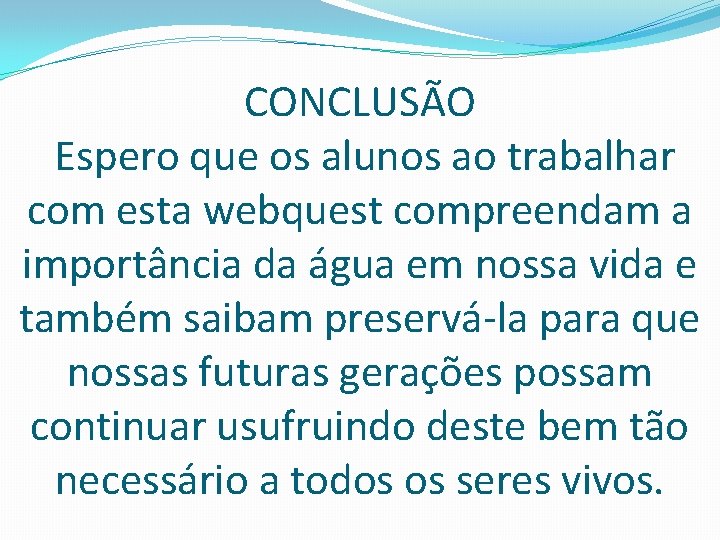 CONCLUSÃO

Espero que os alunos ao trabalhar com esta webquest compreendam a importância da água em nossa vida e também saibam preservá-la para que nossas futuras gerações possam continuar usufruindo deste bem tão necessário a todos os seres vivos.